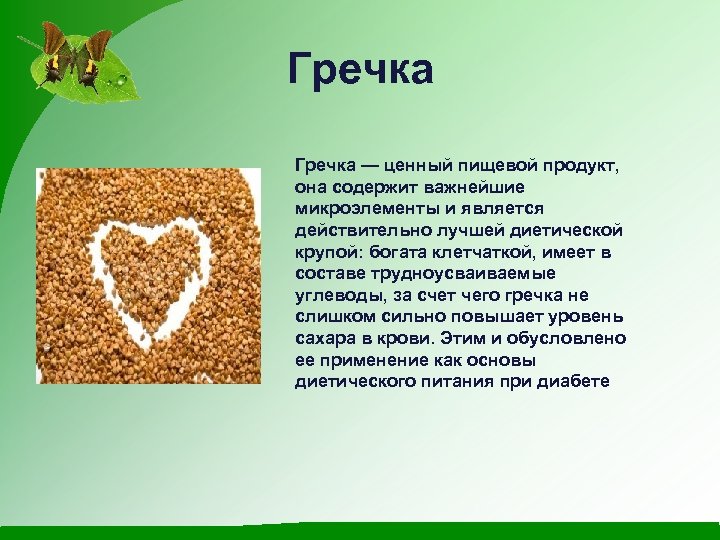 Гречка

Гречка — ценный пищевой продукт, она содержит важнейшие микроэлементы и является действительно лучшей диетической крупой: богата клетчаткой, имеет в составе трудноусваиваемые углеводы, за счет чего гречка не слишком сильно повышает уровень сахара в крови. Этим и обусловлено ее применение как основы диетического питания при диабете